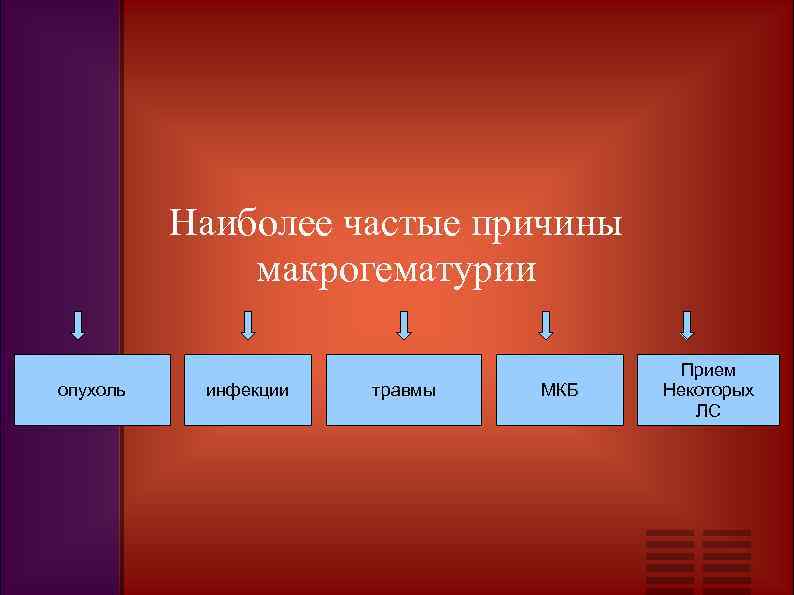 Наиболее частые причины макрогематурии

опухоль

инфекции

травмы

МКБ

Прием
Некоторых
ЛС